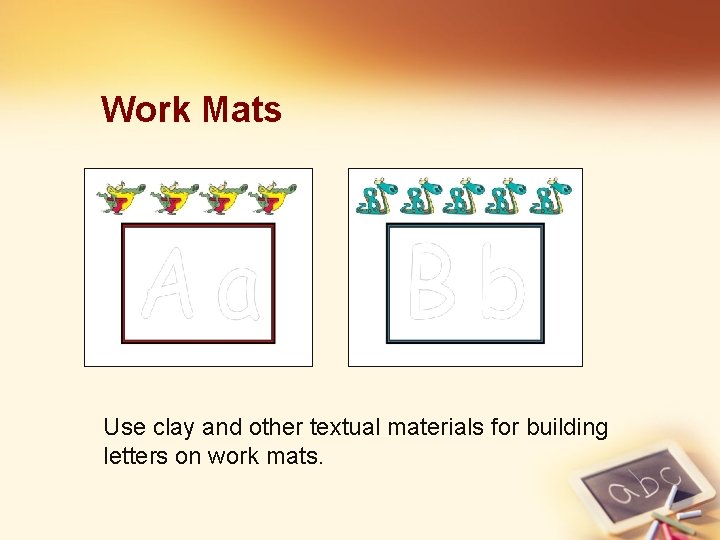 Work Mats

A a

B b

Use clay and other textual materials for building letters on work mats.

abc